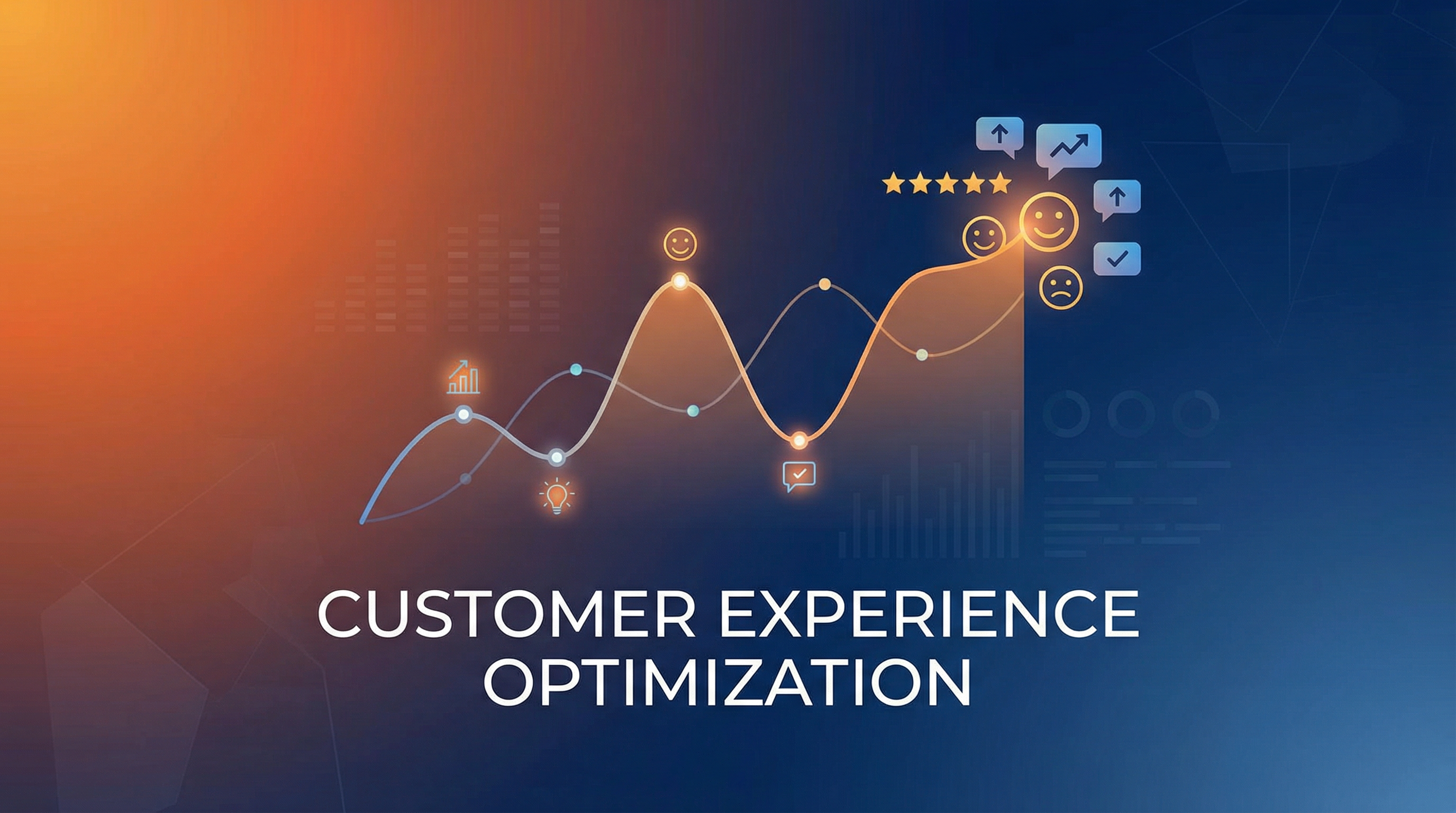 CUSTOMER EXPERIENCE OPTIMIZATION